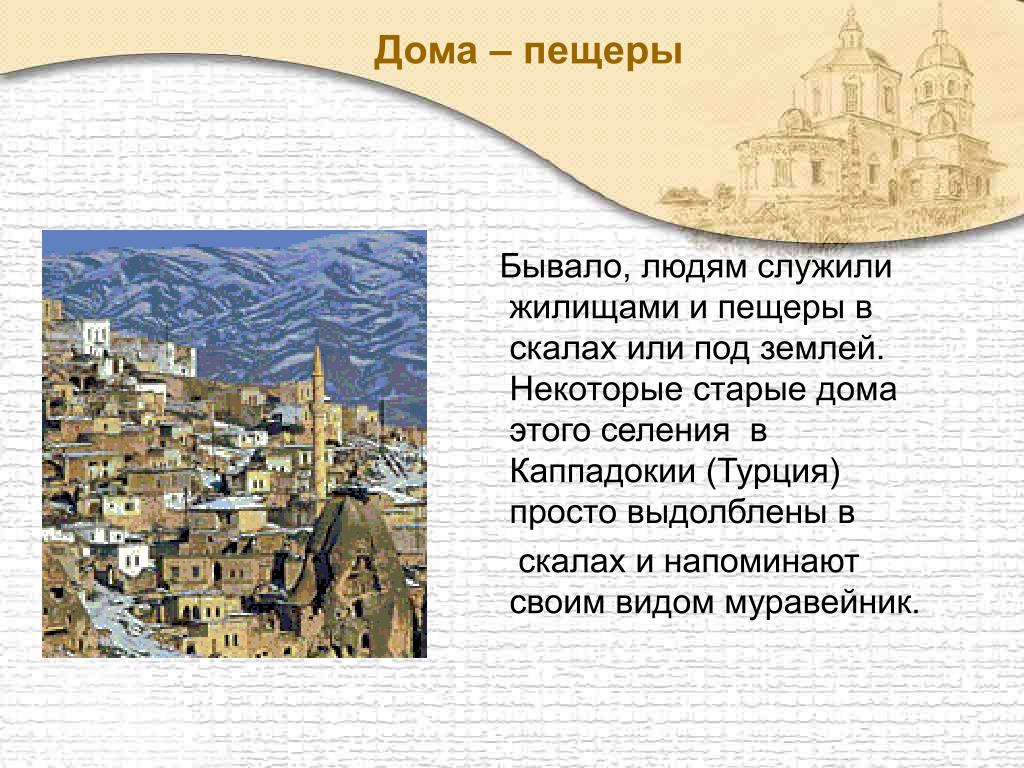 Дома – пещеры

Бывало, людям служили жилищами и пещеры в скалах или под землей. Некоторые старые дома этого селения в Каппадокии (Турция) просто выдолблены в

скалах и напоминают своим видом муравейник.